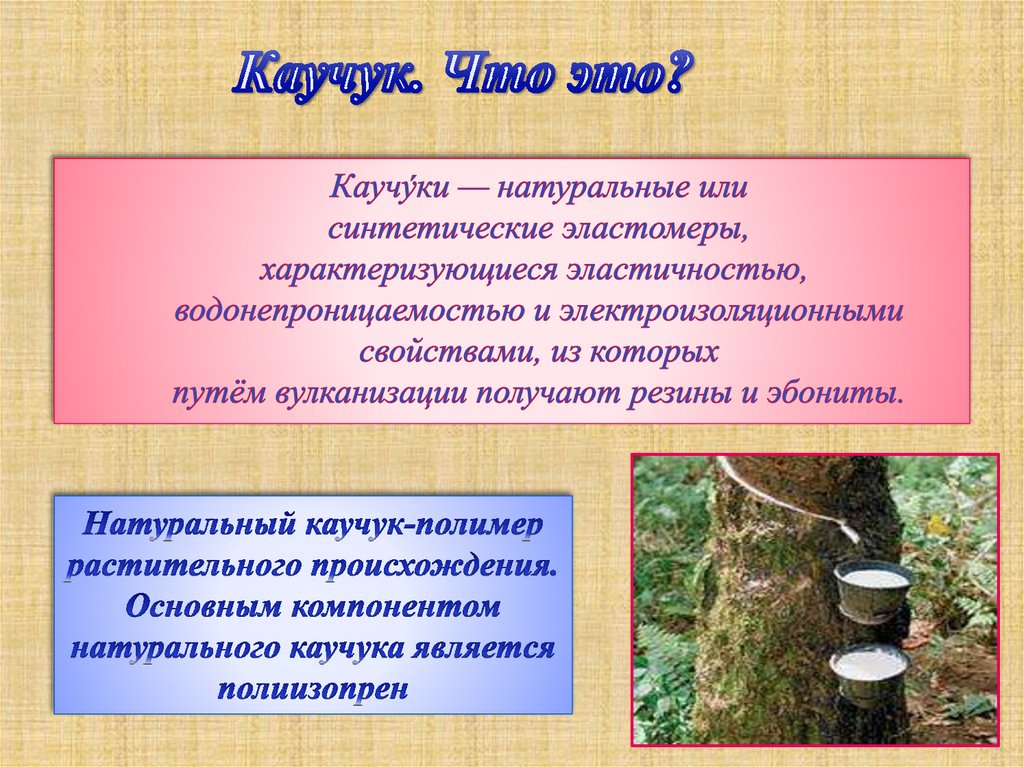 Каучук. Что это?

Каучу́ки — натуральные или синтетические эластомеры, характеризующиеся эластичностью, водонепроницаемостью и электроизоляционными свойствами, из которых путём вулканизации получают резины и эбониты.

Натуральный каучук-полимер растительного происхождения. Основным компонентом натурального каучука является полиизопрен